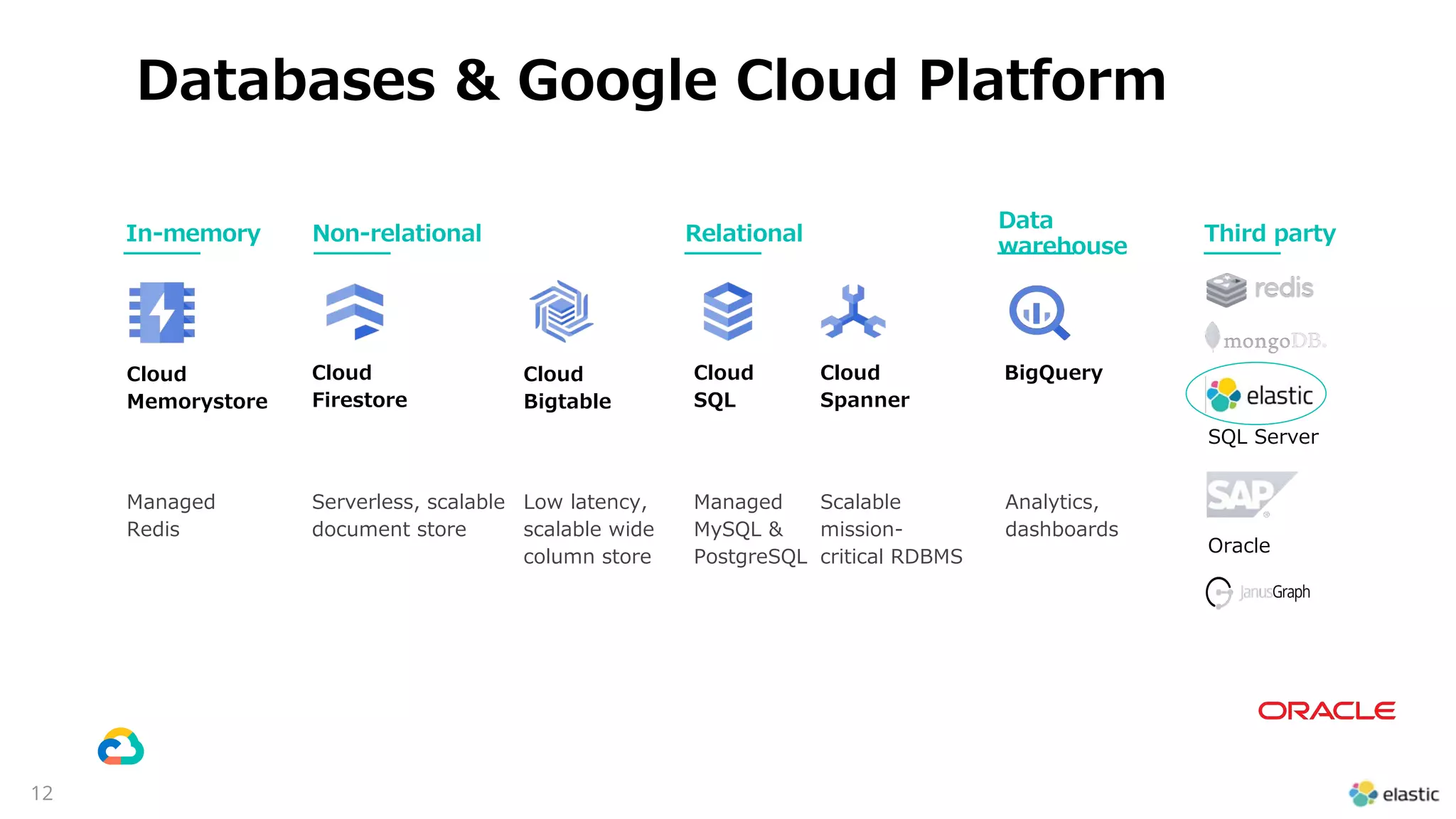 Databases & Google Cloud Platform

In-memory

Cloud Memorystore

Managed Redis

Non-relational

Cloud Firestore

Serverless, scalable document store

Cloud Bigtable

Low latency, scalable wide column store

Relational

Cloud SQL

Managed MySQL & PostgreSQL

Cloud Spanner

Scalable mission-critical RDBMS

Data warehouse

BigQuery

Analytics, dashboards

Third party

redis

mongoDB.

elastic

SQL Server

SAP

Oracle

JanusGraph

ORACLE

12

elastic